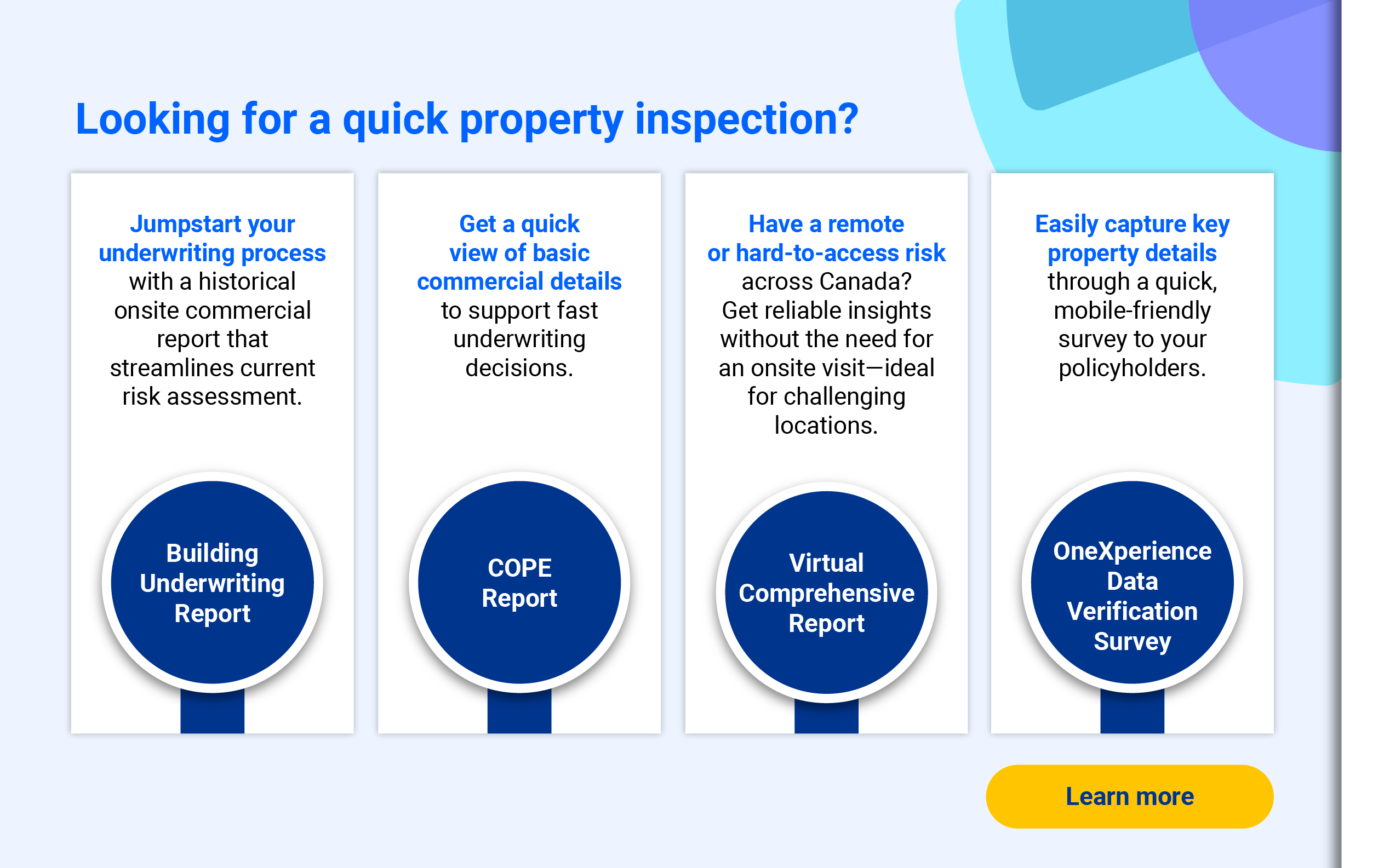 Looking for a quick property inspection?

Jumpstart your underwriting process with a historical onsite commercial report that streamlines current risk assessment.

Building Underwriting Report

Get a quick view of basic commercial details to support fast underwriting decisions.

COPE Report

Have a remote or hard-to-access risk across Canada? Get reliable insights without the need for an onsite visit—ideal for challenging locations.

Virtual Comprehensive Report

Easily capture key property details through a quick, mobile-friendly survey to your policyholders.

OneXperience Data Verification Survey

Learn more